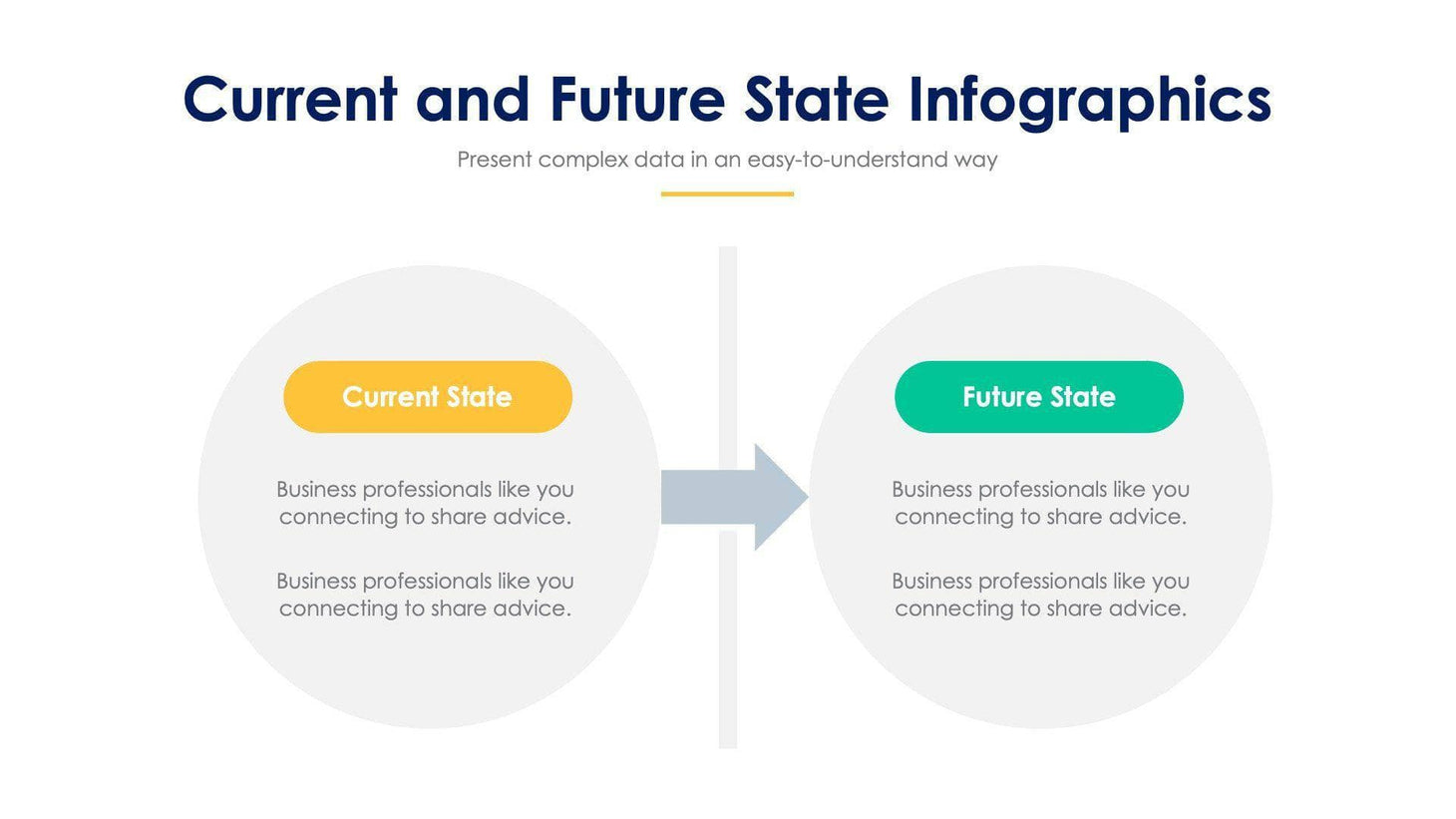 Current and Future State Infographics

Present complex data in an easy-to-understand way

Current State

Business professionals like you connecting to share advice.

Business professionals like you connecting to share advice.

Future State

Business professionals like you connecting to share advice.

Business professionals like you connecting to share advice.